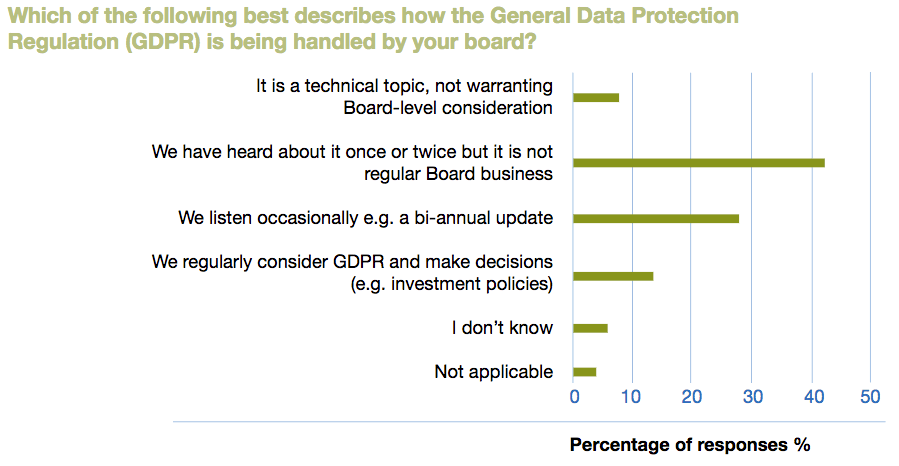 Which of the following best describes how the General Data Protection Regulation (GDPR) is being handled by your board?

It is a technical topic, not warranting Board-level consideration

We have heard about it once or twice but it is not regular Board business

We listen occasionally e.g. a bi-annual update

We regularly consider GDPR and make decisions (e.g. investment policies)

I don't know

Not applicable

0 10 20 30 40 50

Percentage of responses %